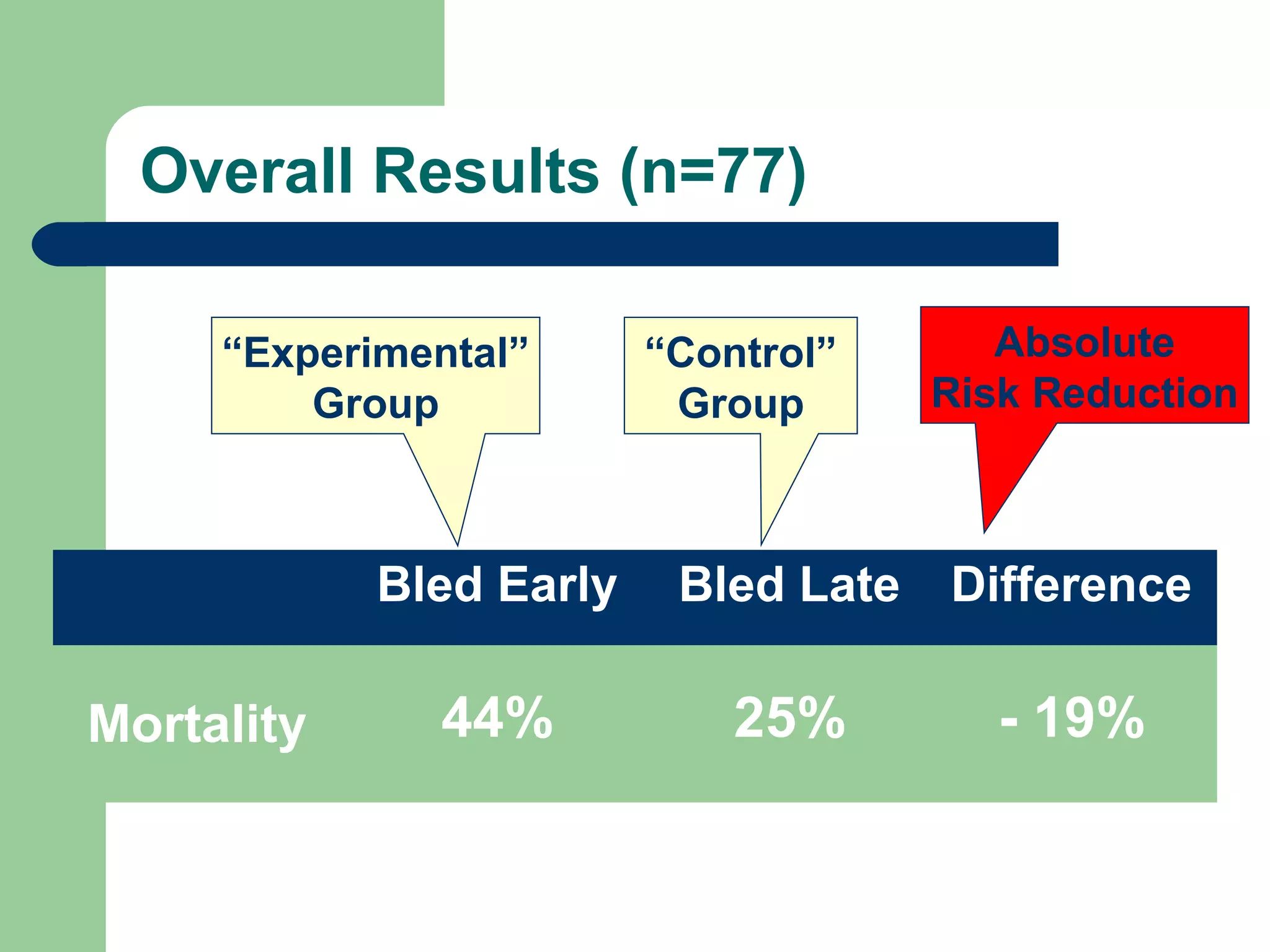 Overall Results (n=77)

“Experimental” Group

“Control” Group

Absolute Risk Reduction

| | Bled Early | Bled Late | Difference |
|---|---|---|---|
| Mortality | 44% | 25% | - 19% |